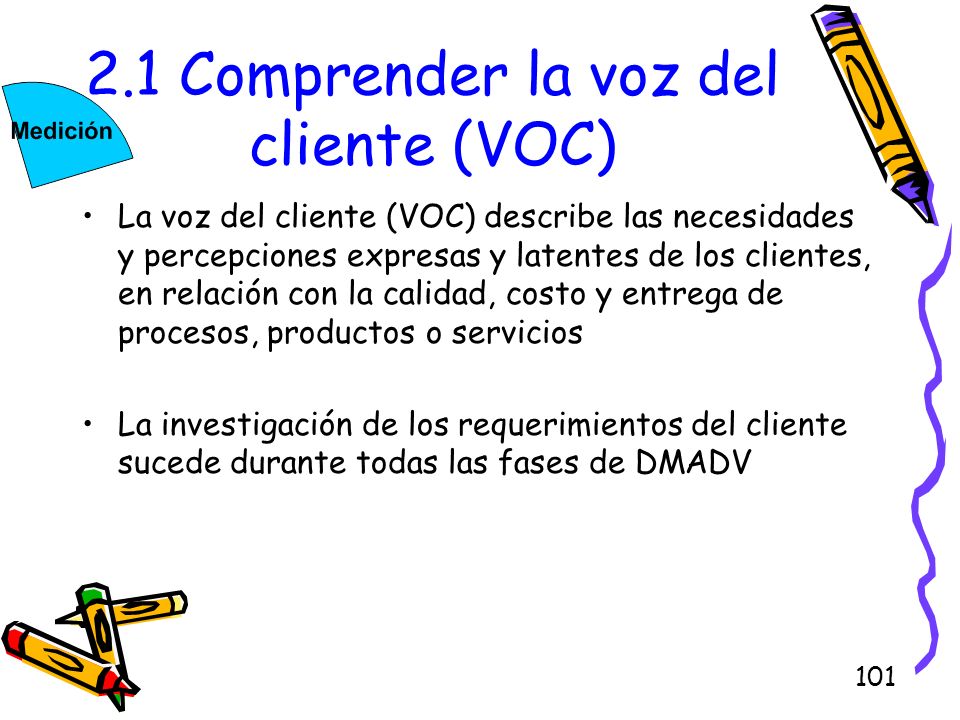 Medición

2.1 Comprender la voz del cliente (VOC)

• La voz del cliente (VOC) describe las necesidades y percepciones expresas y latentes de los clientes, en relación con la calidad, costo y entrega de procesos, productos o servicios

• La investigación de los requerimientos del cliente sucede durante todas las fases de DMADV

101